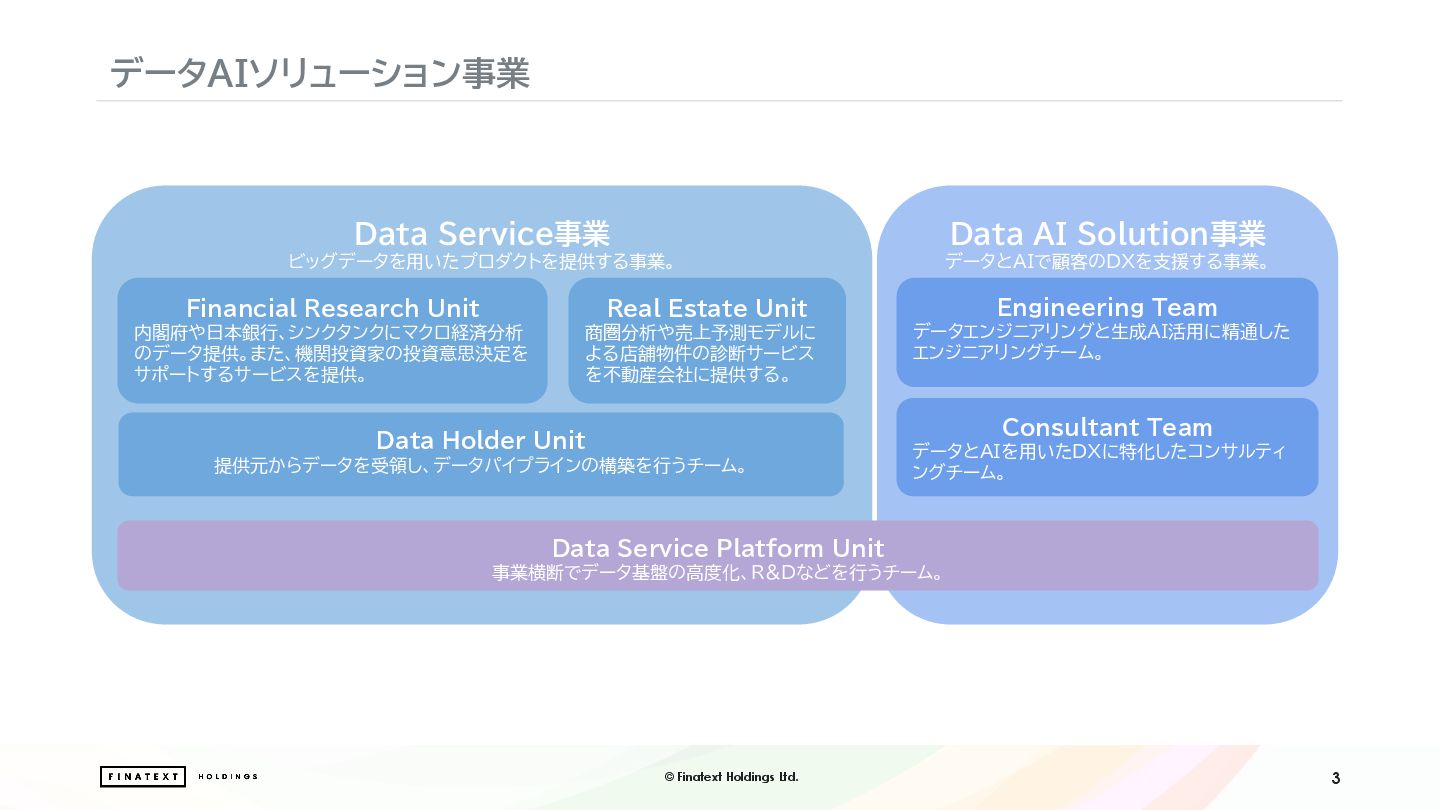 データAIソリューション事業

Data Service事業
ビッグデータを用いたプロダクトを提供する事業。

Financial Research Unit
内閣府や日本銀行、シンクタンクにマクロ経済分析のデータ提供。また、機関投資家の投資意思決定をサポートするサービスを提供。

Real Estate Unit
商圏分析や売上予測モデルによる店舗物件の診断サービスを不動産会社に提供する。

Data Holder Unit
提供元からデータを受領し、データパイプラインの構築を行うチーム。

Data AI Solution事業
データとAIで顧客のDXを支援する事業。

Engineering Team
データエンジニアリングと生成AI活用に精通したエンジニアリングチーム。

Consultant Team
データとAIを用いたDXに特化したコンサルティングチーム。

Data Service Platform Unit
事業横断でデータ基盤の高度化、R&Dなどを行うチーム。

FINATEXT HOLDINGS
© Finatext Holdings Ltd.
3